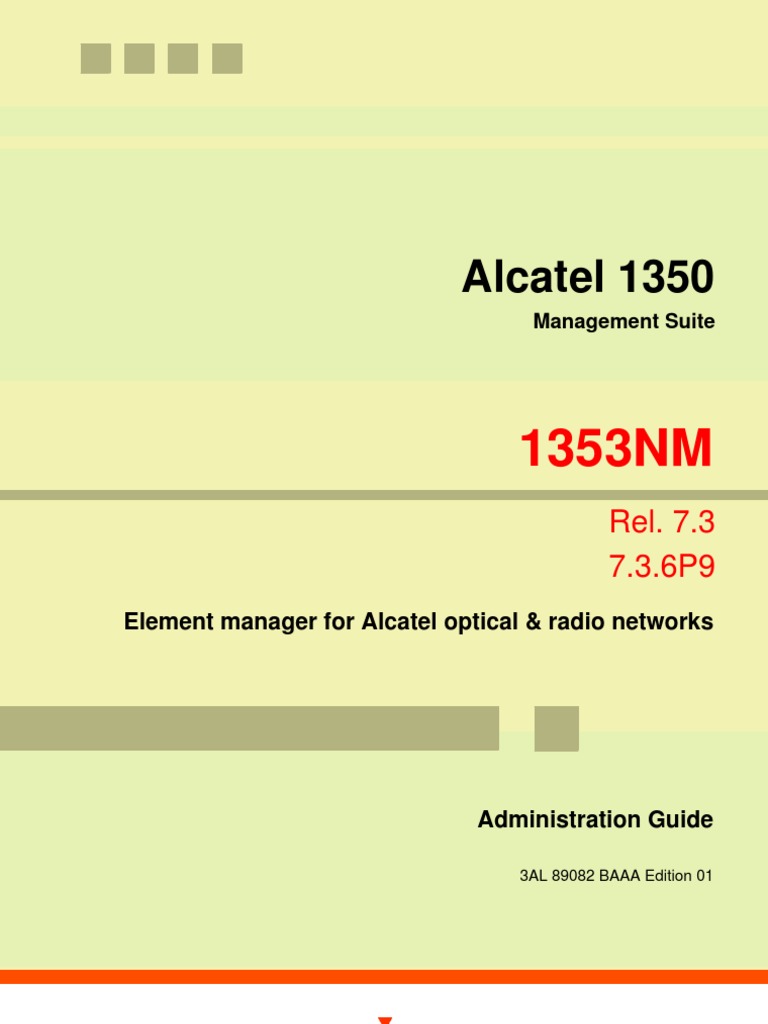 Alcatel 1350
Management Suite

1353NM

Rel. 7.3
7.3.6P9

Element manager for Alcatel optical & radio networks

Administration Guide

3AL 89082 BAAA Edition 01